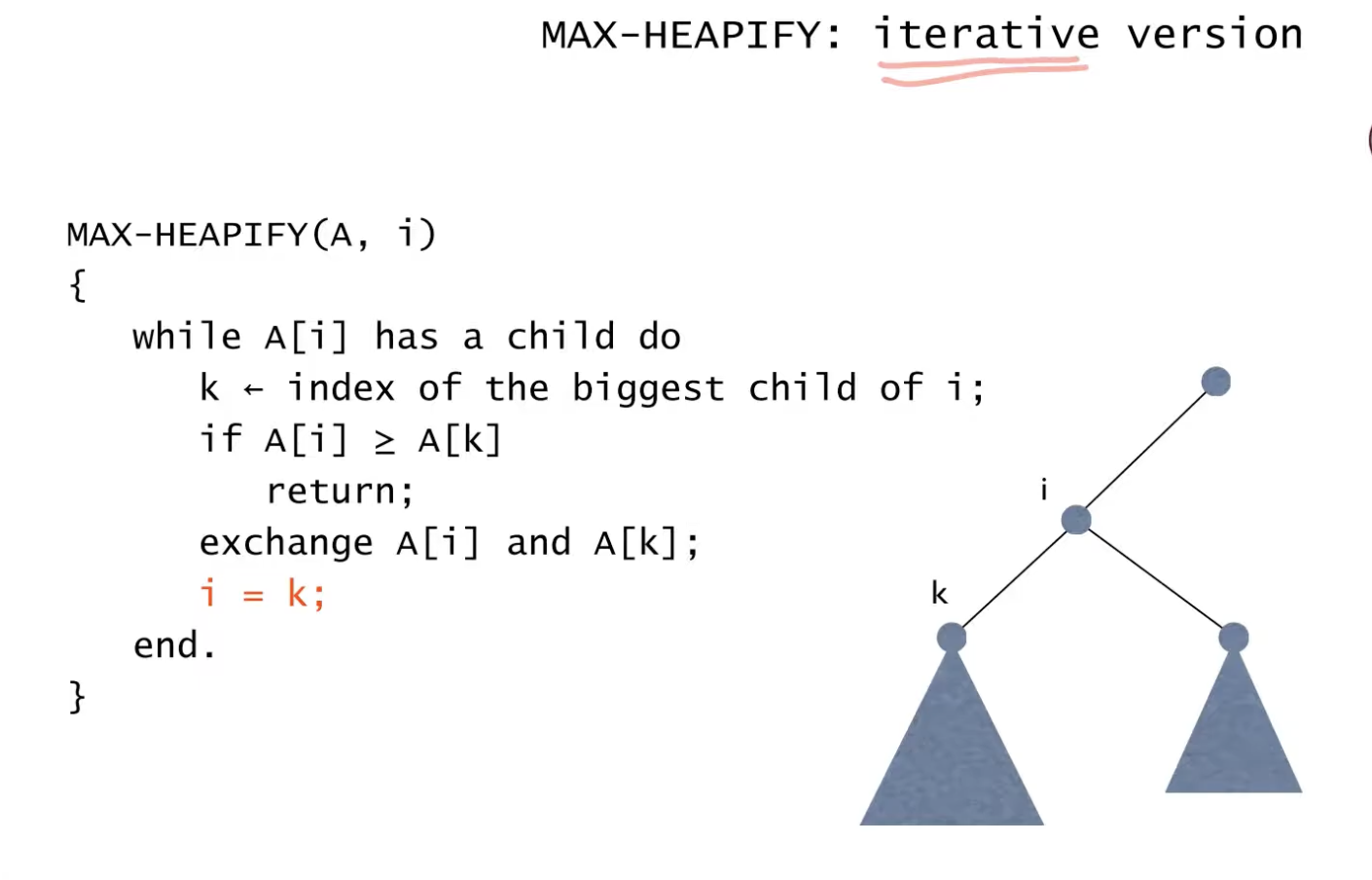 MAX-HEAPIFY: iterative version

MAX-HEAPIFY(A, i)
{
while A[i] has a child do
k ← index of the biggest child of i;
if A[i] ≥ A[k]
return;
exchange A[i] and A[k];
i = k;
end.
}

i

k